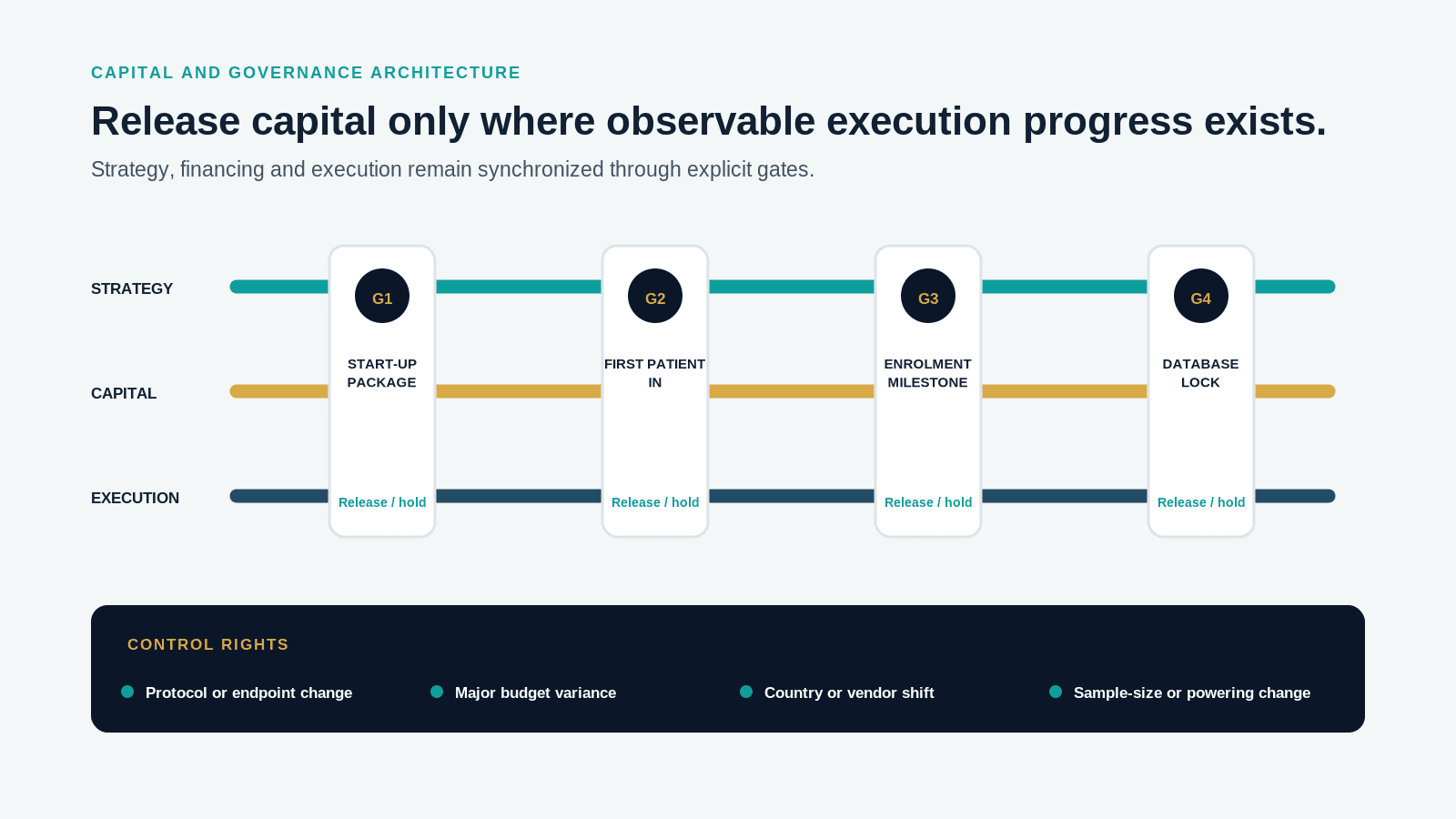 CAPITAL AND GOVERNANCE ARCHITECTURE

Release capital only where observable execution progress exists.

Strategy, financing and execution remain synchronized through explicit gates.

STRATEGY

CAPITAL

EXECUTION

G1
START-UP PACKAGE
Release / hold

G2
FIRST PATIENT IN
Release / hold

G3
ENROLMENT MILESTONE
Release / hold

G4
DATABASE LOCK
Release / hold

CONTROL RIGHTS

Protocol or endpoint change

Major budget variance

Country or vendor shift

Sample-size or powering change